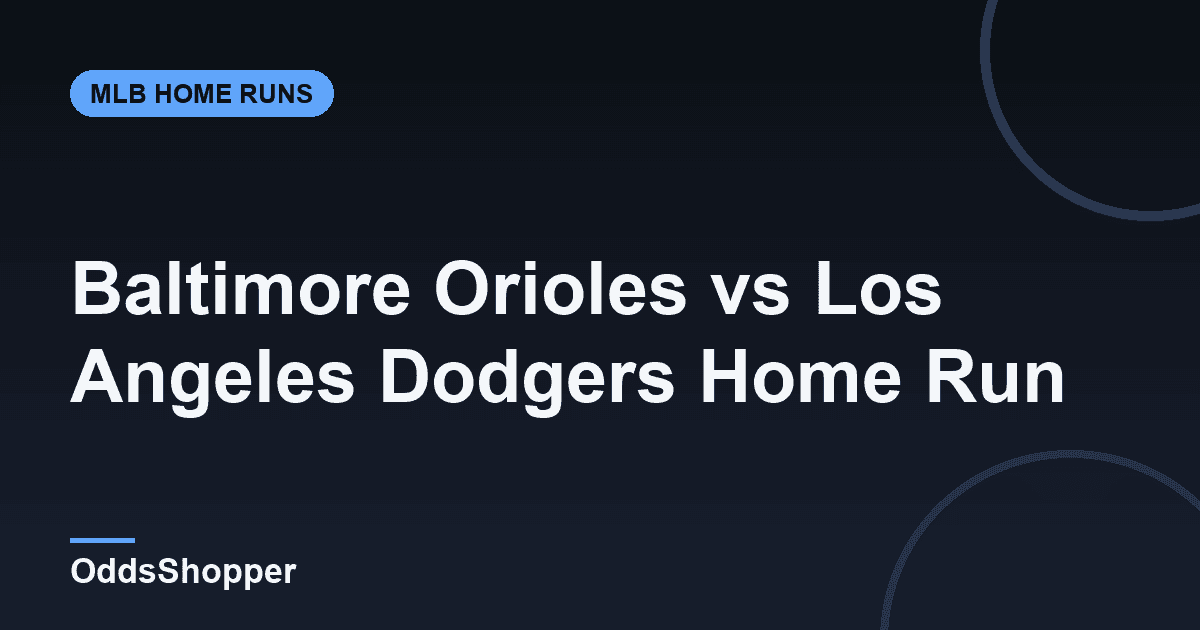 MLB HOME RUNS

Baltimore Orioles vs Los Angeles Dodgers Home Run

OddsShopper